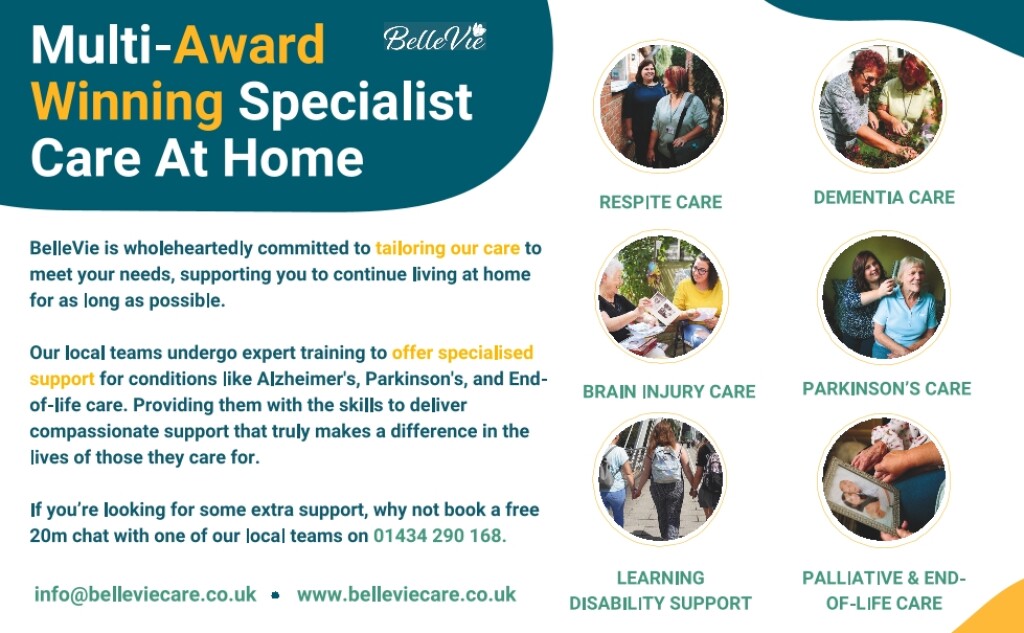 Multi-Award Winning Specialist Care At Home

BelleVie

BelleVie is wholeheartedly committed to tailoring our care to meet your needs, supporting you to continue living at home for as long as possible.

Our local teams undergo expert training to offer specialised support for conditions like Alzheimer's, Parkinson's, and End-of-life care. Providing them with the skills to deliver compassionate support that truly makes a difference in the lives of those they care for.

If you're looking for some extra support, why not book a free 20m chat with one of our local teams on 01434 290 168.

info@belleviecare.co.uk • www.belleviecare.co.uk

RESPITE CARE

DEMENTIA CARE

BRAIN INJURY CARE

PARKINSON'S CARE

LEARNING DISABILITY SUPPORT

PALLIATIVE & END-OF-LIFE CARE